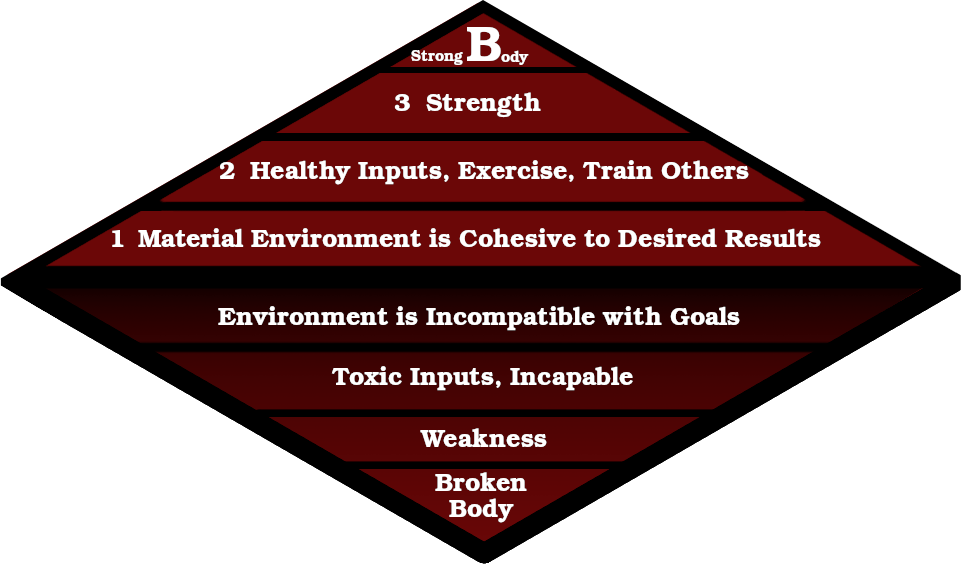 Strong Body

3 Strength

2 Healthy Inputs, Exercise, Train Others

1 Material Environment is Cohesive to Desired Results

Environment is Incompatible with Goals

Toxic Inputs, Incapable

Weakness

Broken Body